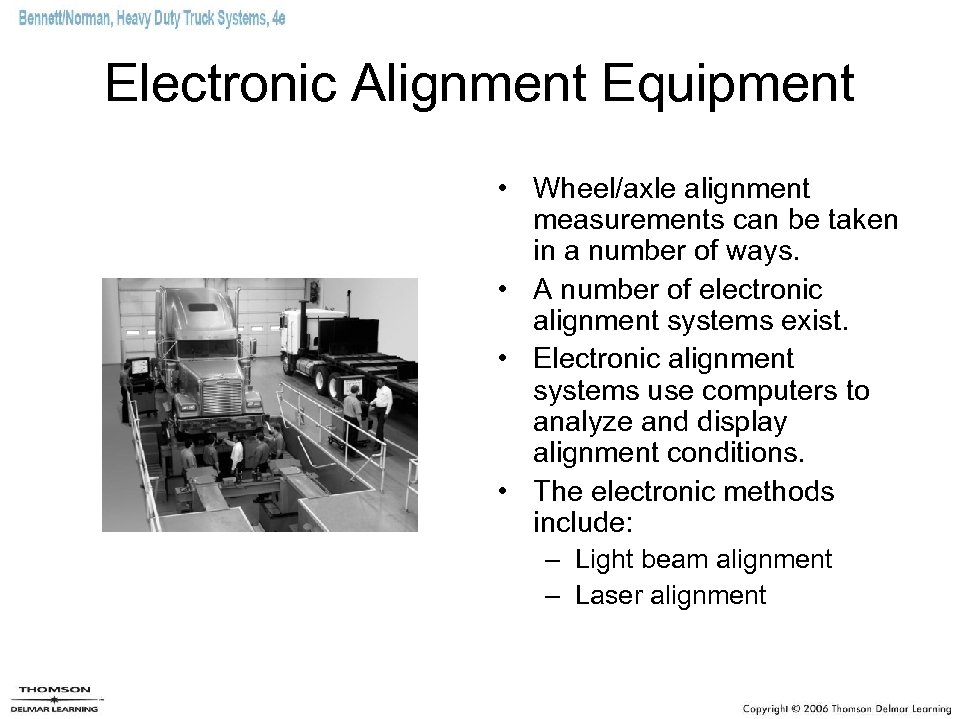 Bennett/Norman, Heavy Duty Truck Systems, 4e

Electronic Alignment Equipment

• Wheel/axle alignment measurements can be taken in a number of ways.
• A number of electronic alignment systems exist.
• Electronic alignment systems use computers to analyze and display alignment conditions.
• The electronic methods include:
– Light beam alignment
– Laser alignment

THOMSON
DELMAR LEARNING

Copyright © 2006 Thomson Delmar Learning